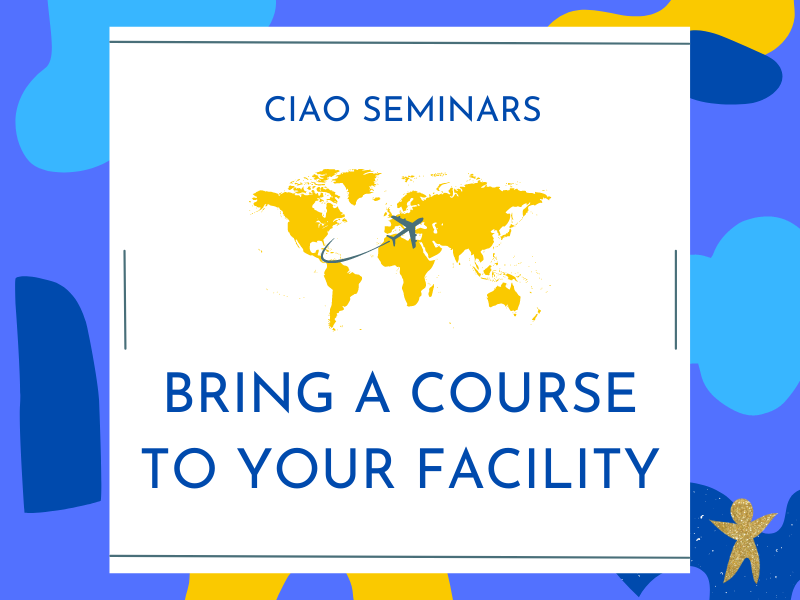 CIAO SEMINARS

BRING A COURSE TO YOUR FACILITY